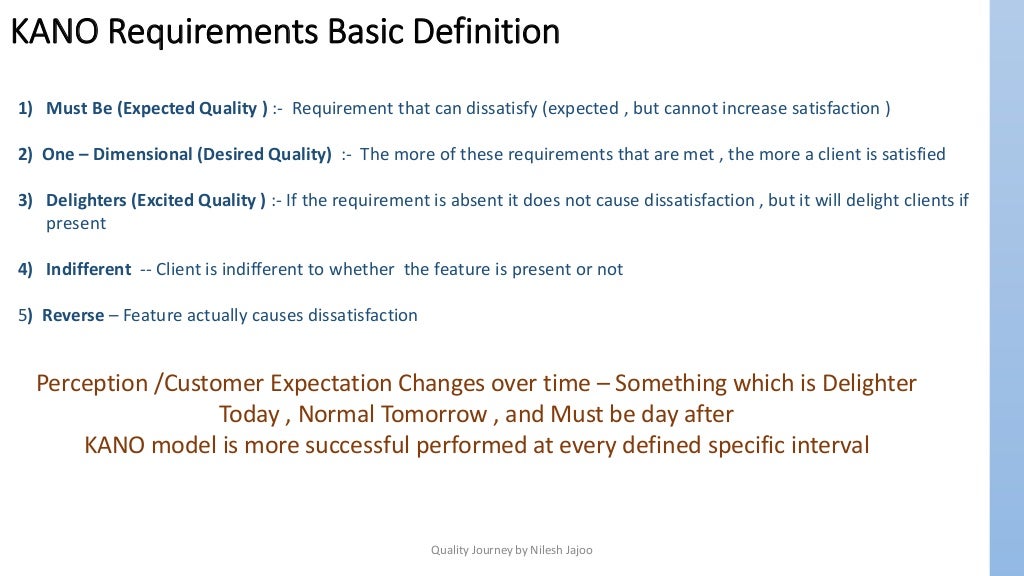 KANO Requirements Basic Definition

1) Must Be (Expected Quality ) :- Requirement that can dissatisfy (expected , but cannot increase satisfaction )

2) One – Dimensional (Desired Quality) :- The more of these requirements that are met , the more a client is satisfied

3) Delighters (Excited Quality ) :- If the requirement is absent it does not cause dissatisfaction , but it will delight clients if present

4) Indifferent -- Client is indifferent to whether the feature is present or not

5) Reverse – Feature actually causes dissatisfaction

Perception /Customer Expectation Changes over time – Something which is Delighter Today , Normal Tomorrow , and Must be day after
KANO model is more successful performed at every defined specific interval

Quality Journey by Nilesh Jajoo